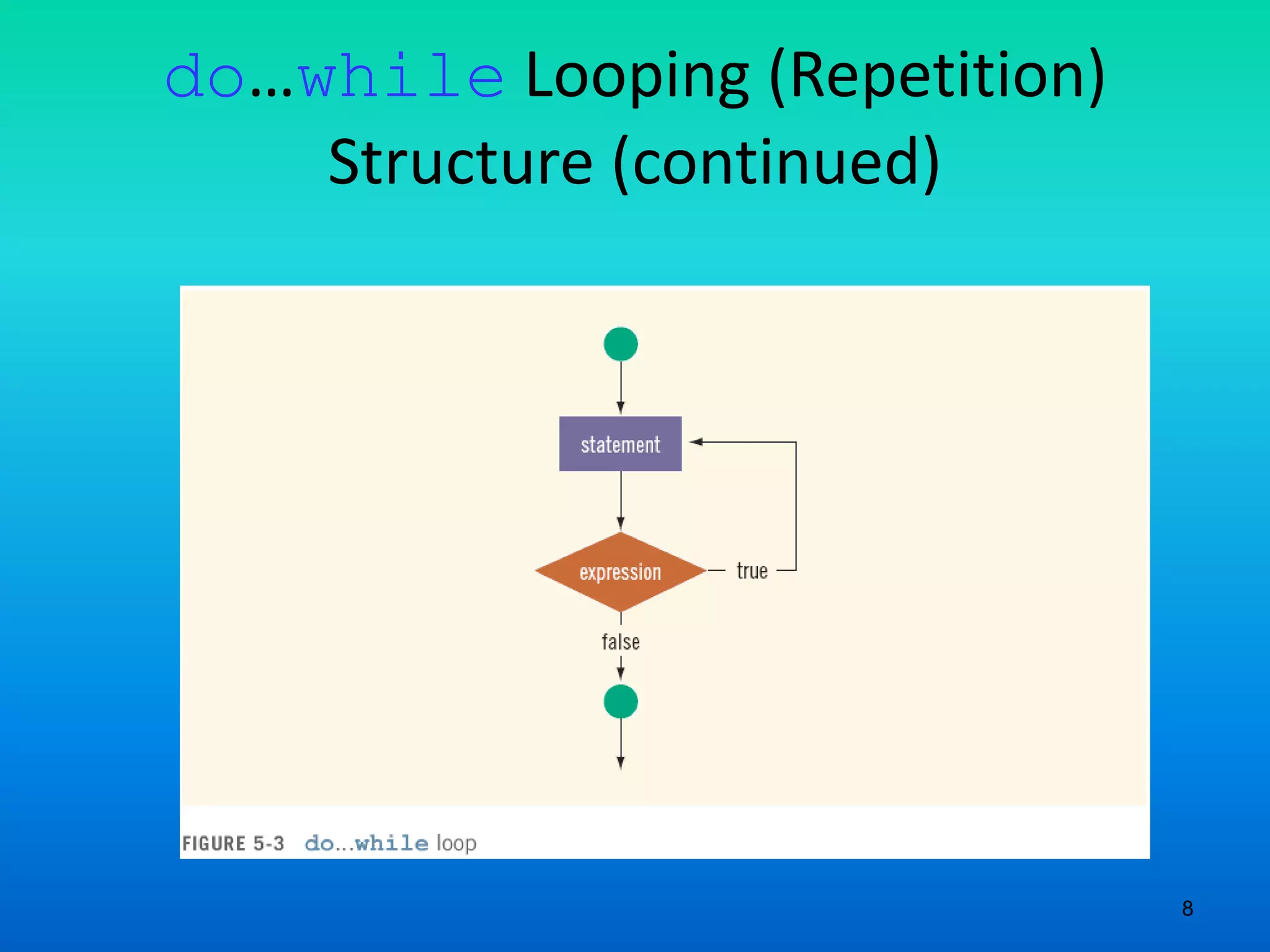 do…while Looping (Repetition) Structure (continued)

statement

expression

true

false

FIGURE 5-3 do...while loop

8